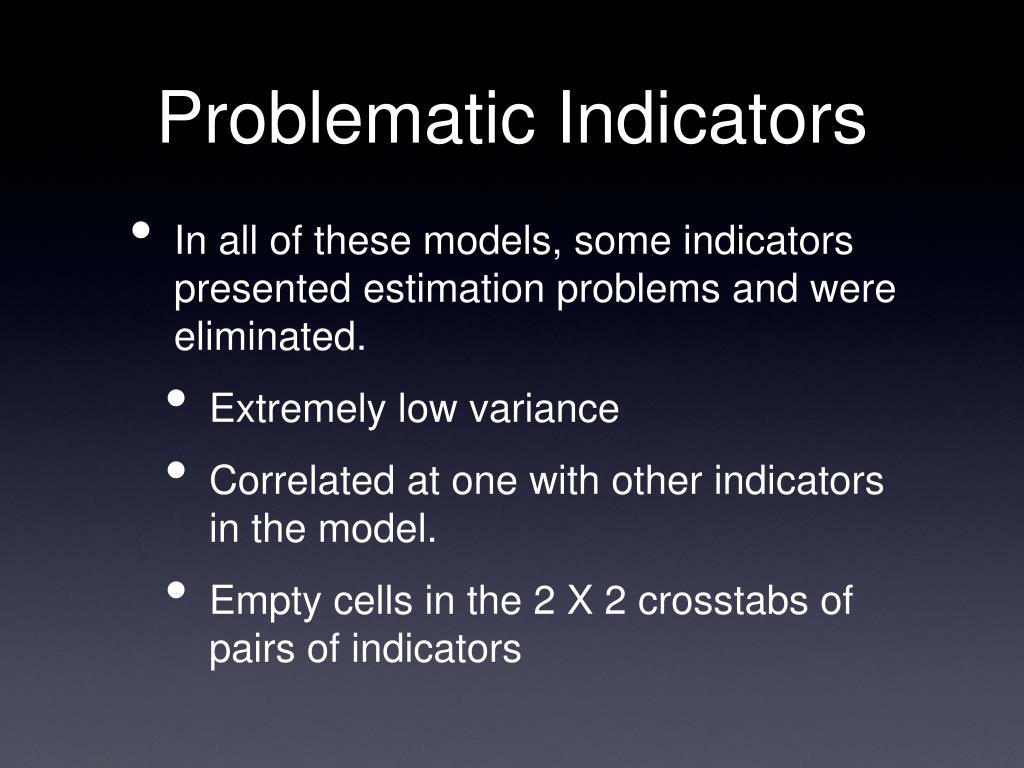 Problematic Indicators

• In all of these models, some indicators presented estimation problems and were eliminated.

• Extremely low variance

• Correlated at one with other indicators in the model.

• Empty cells in the 2 X 2 crosstabs of pairs of indicators